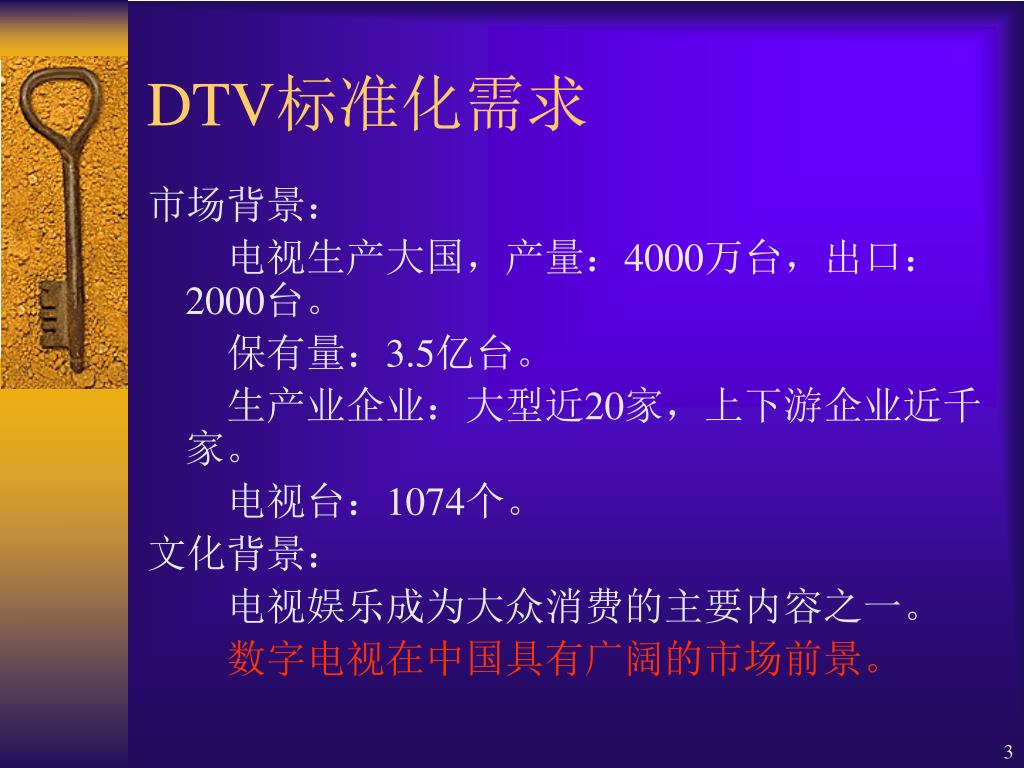 DTV标准化需求

市场背景：

电视生产大国，产量：4000万台，出口：2000台。

保有量：3.5亿台。

生产业企业：大型近20家，上下游企业近千家。

电视台：1074个。

文化背景：

电视娱乐成为大众消费的主要内容之一。

数字电视在中国具有广阔的市场前景。

3